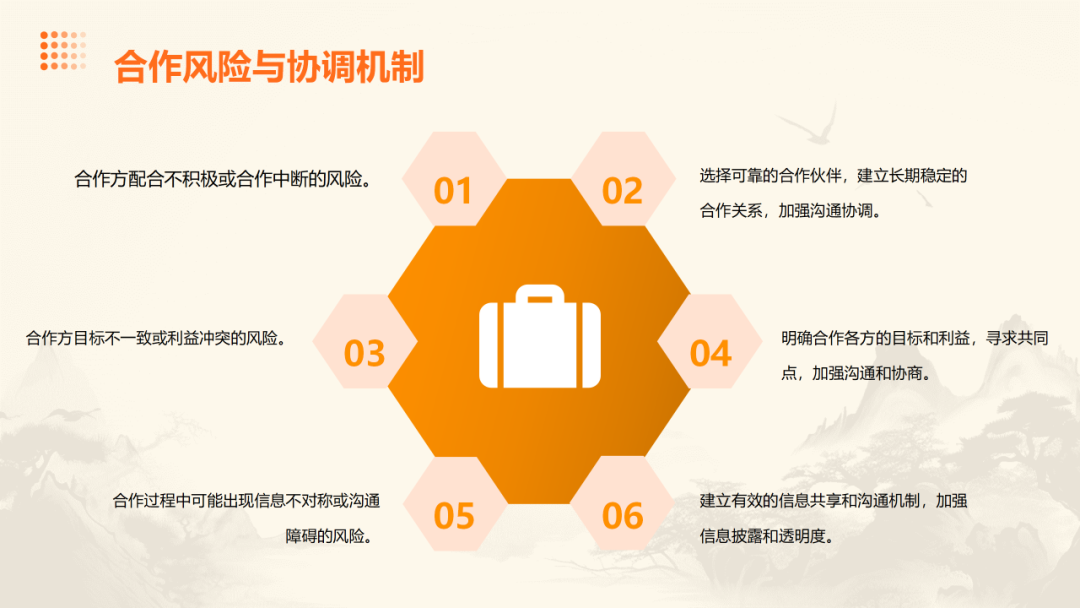 合作风险与协调机制

合作方配合不积极或合作中断的风险。

01

02

选择可靠的合作伙伴，建立长期稳定的合作关系，加强沟通协调。

合作方目标不一致或利益冲突的风险。

03

04

明确合作各方的目标和利益，寻求共同点，加强沟通和协商。

合作过程中可能出现信息不对称或沟通障碍的风险。

05

06

建立有效的信息共享和沟通机制，加强信息披露和透明度。